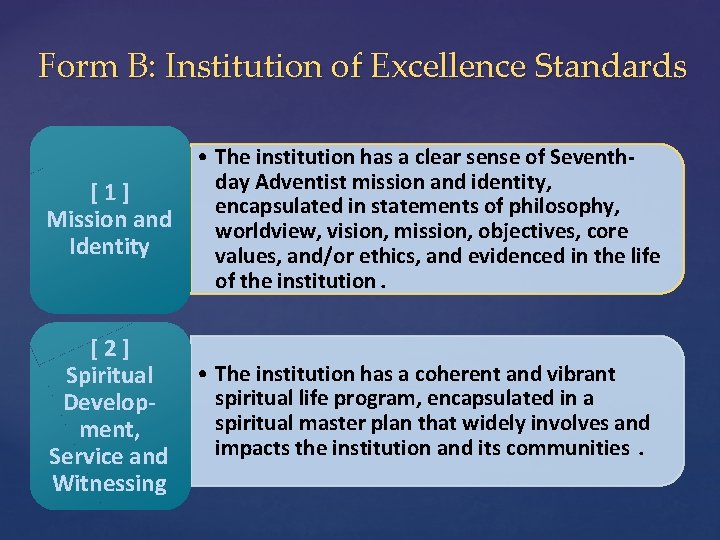 Form B: Institution of Excellence Standards

[ 1 ]
Mission and Identity

• The institution has a clear sense of Seventh-day Adventist mission and identity, encapsulated in statements of philosophy, worldview, vision, mission, objectives, core values, and/or ethics, and evidenced in the life of the institution .

[ 2 ]
Spiritual Development, Service and Witnessing

• The institution has a coherent and vibrant spiritual life program, encapsulated in a spiritual master plan that widely involves and impacts the institution and its communities .